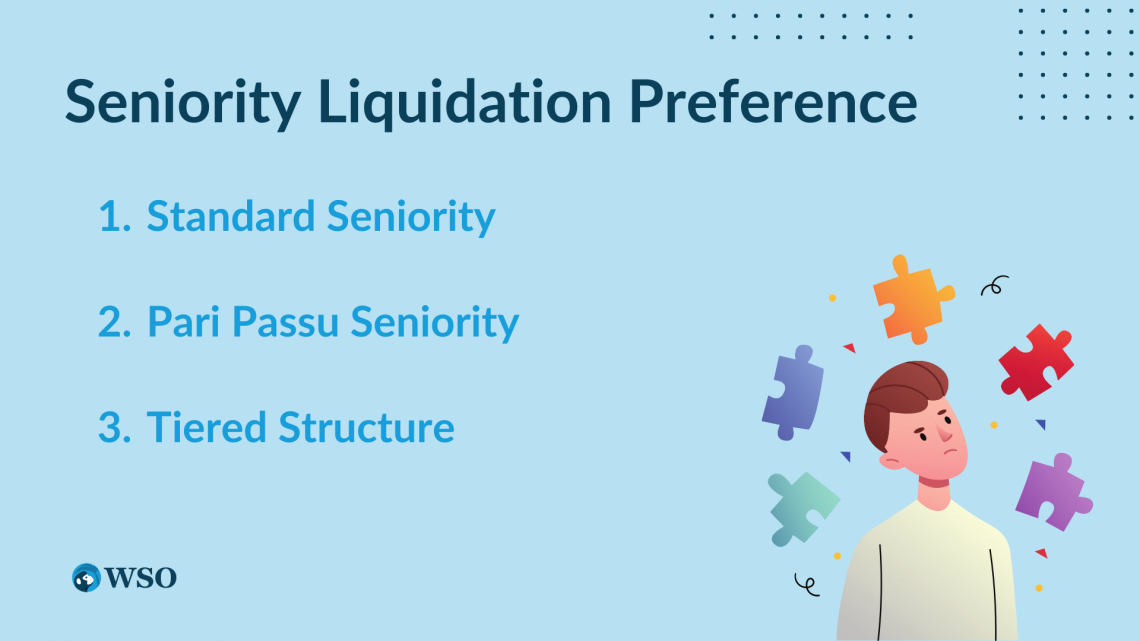 Seniority Liquidation Preference

1. Standard Seniority

2. Pari Passu Seniority

3. Tiered Structure

WSO